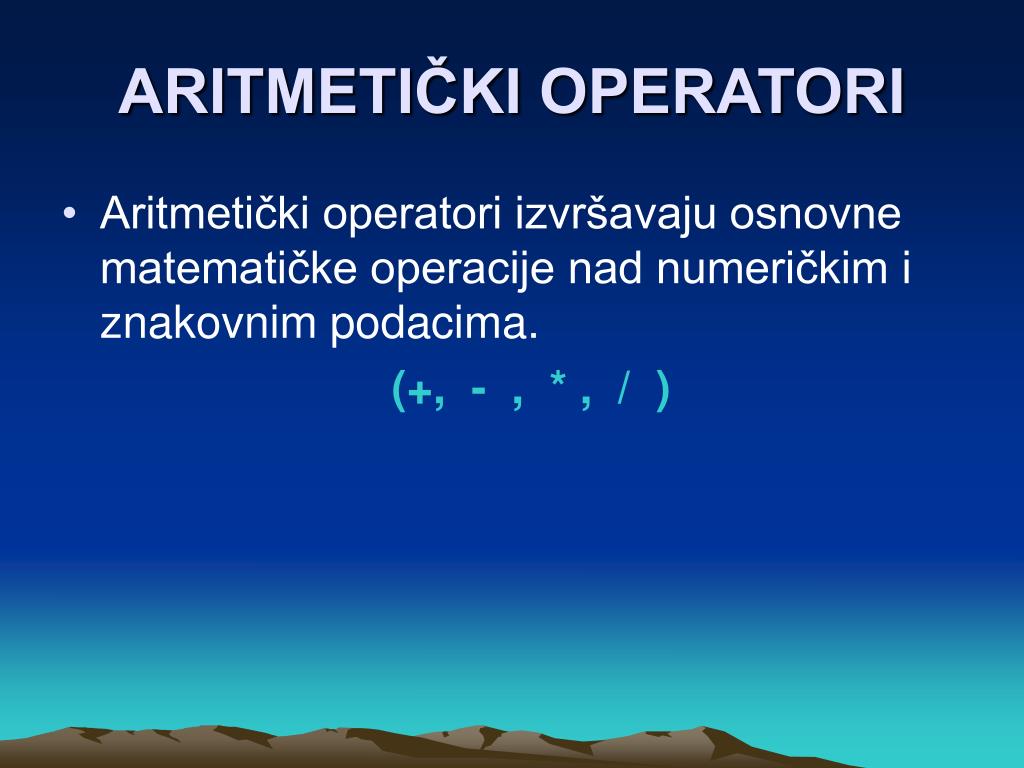 ARITMETIČKI OPERATORI

• Aritmetički operatori izvršavaju osnovne matematičke operacije nad numeričkim i znakovnim podacima.

(+, - , * , / )